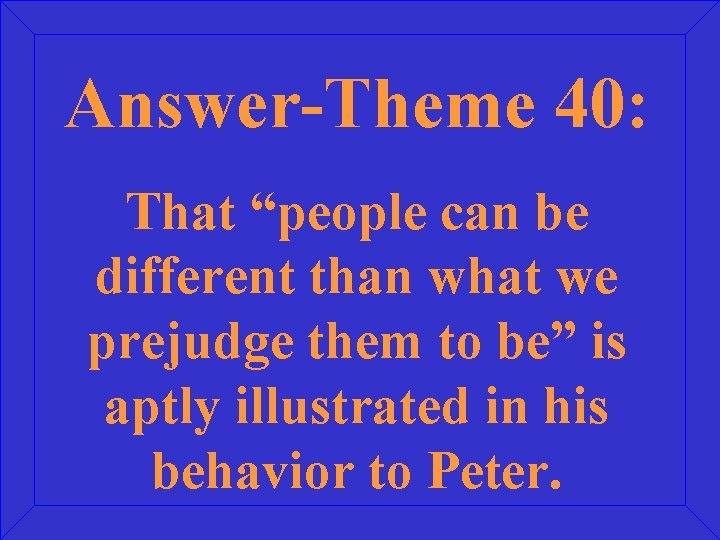 Answer-Theme 40:

That “people can be different than what we prejudge them to be” is aptly illustrated in his behavior to Peter.